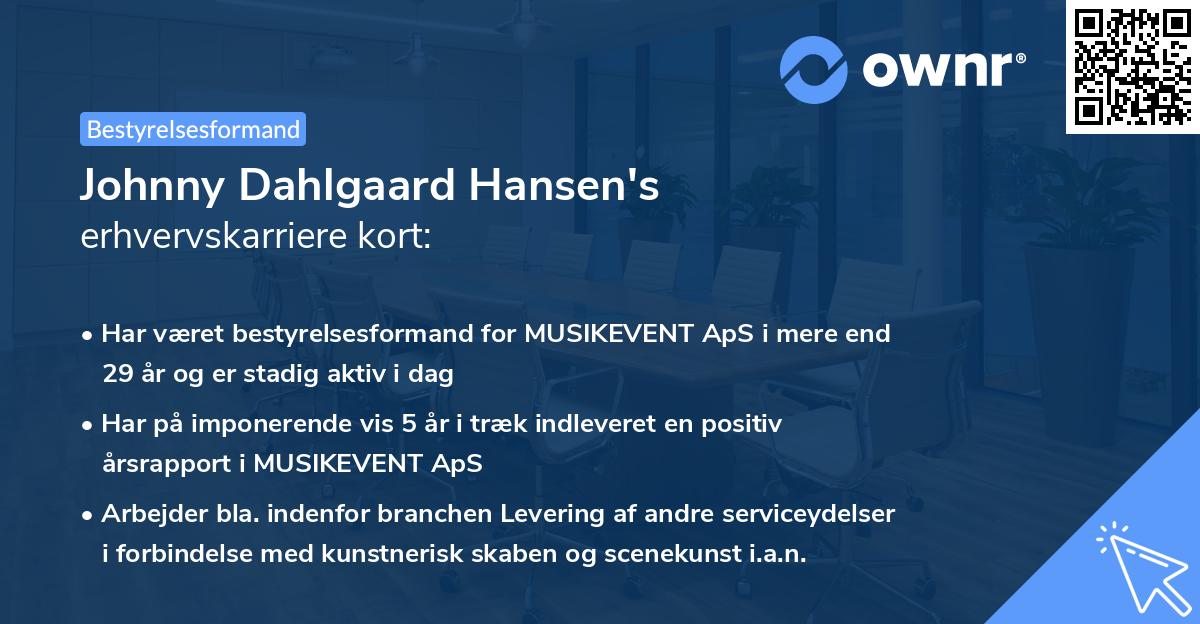 ownr®

Bestyrelsesformand

Johnny Dahlgaard Hansen's
erhvervskarriere kort:

• Har været bestyrelsesformand for MUSIKEVENT ApS i mere end 29 år og er stadig aktiv i dag
• Har på imponerende vis 5 år i træk indleveret en positiv årsrapport i MUSIKEVENT ApS
• Arbejder bla. indenfor branchen Levering af andre serviceydelser i forbindelse med kunstnerisk skaben og scenekunst i.a.n.